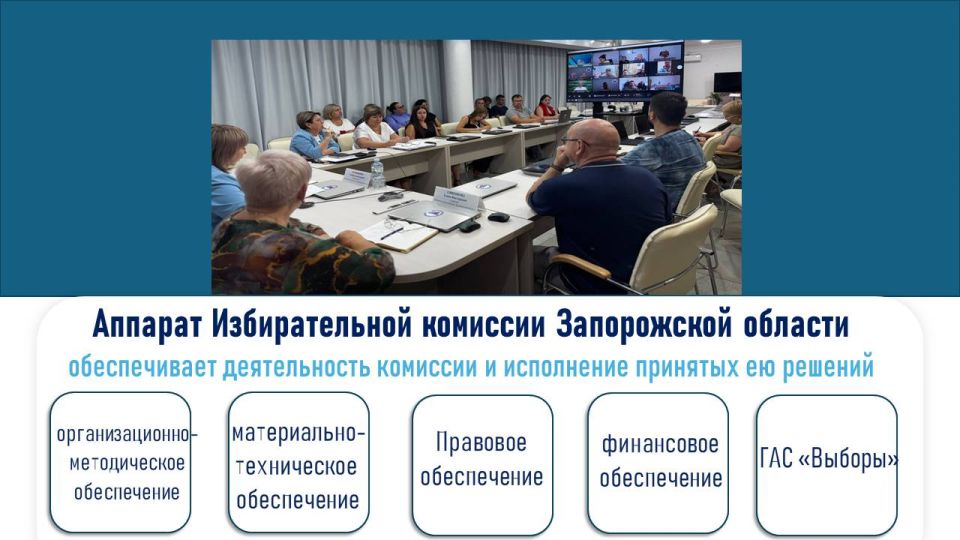 Аппарат Избирательной комиссии Запорожской области

обеспечивает деятельность комиссии и исполнение принятых ею решений

организационно-методическое обеспечение

материально-техническое обеспечение

Правовое обеспечение

финансовое обеспечение

ГАС «Выборы»